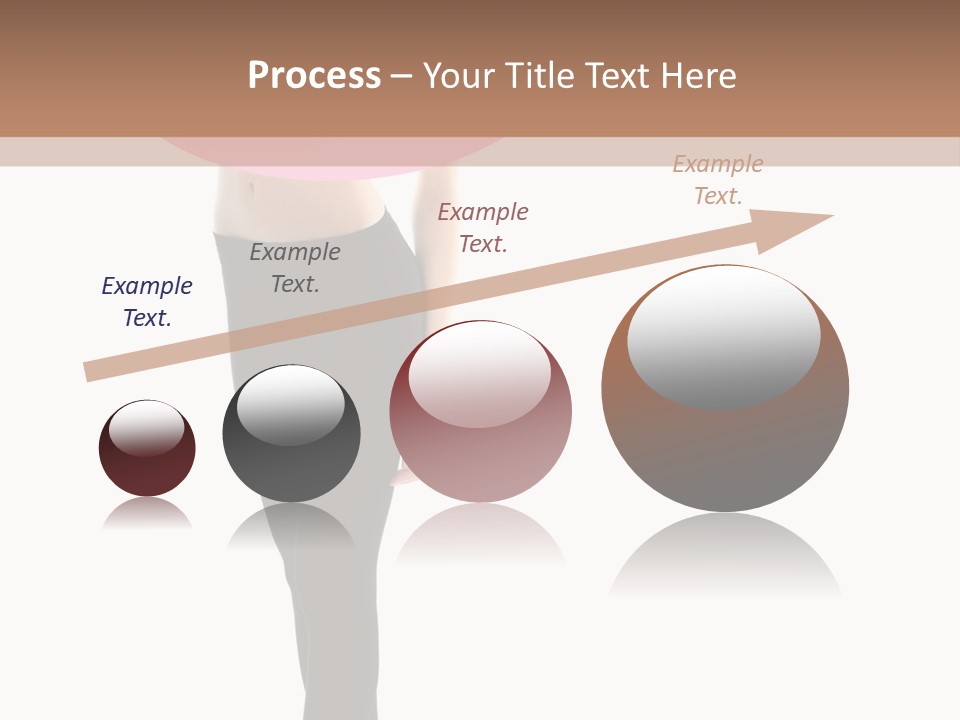 Process – Your Title Text Here

Example Text.

Example Text.

Example Text.

Example Text.